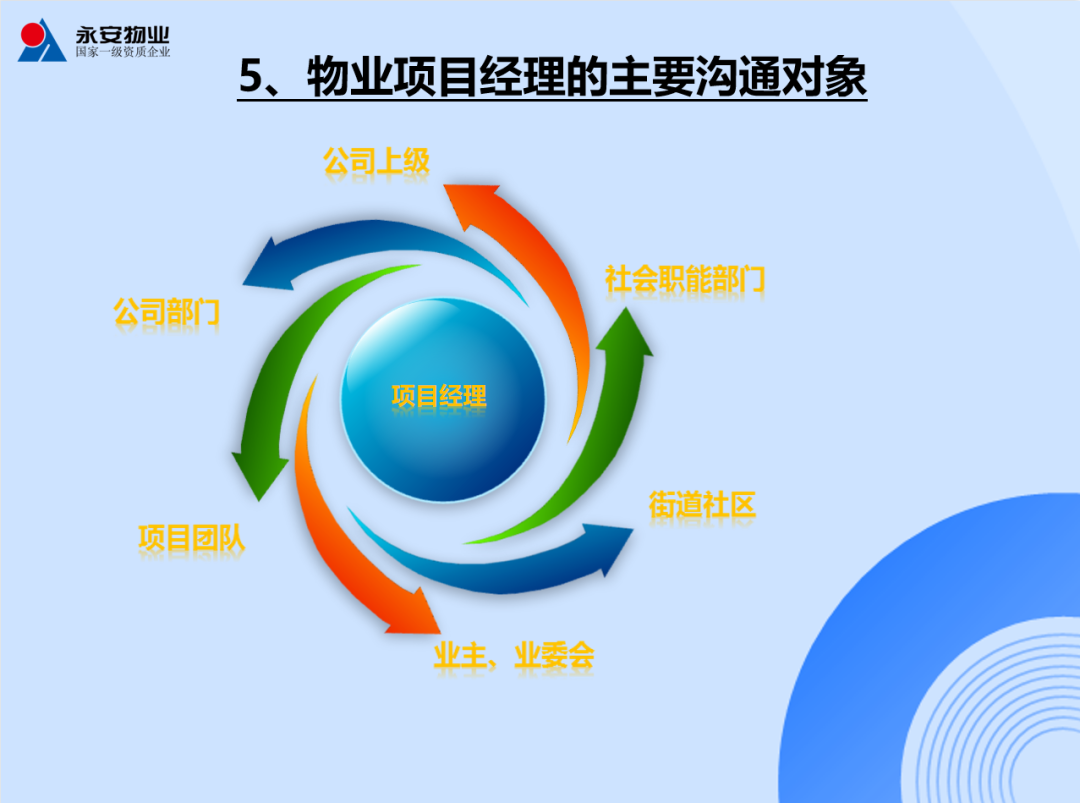 永安物业
国家一级资质企业

5、物业项目经理的主要沟通对象

公司上级

社会职能部门

公司部门

项目经理

街道社区

项目团队

业主、业委会